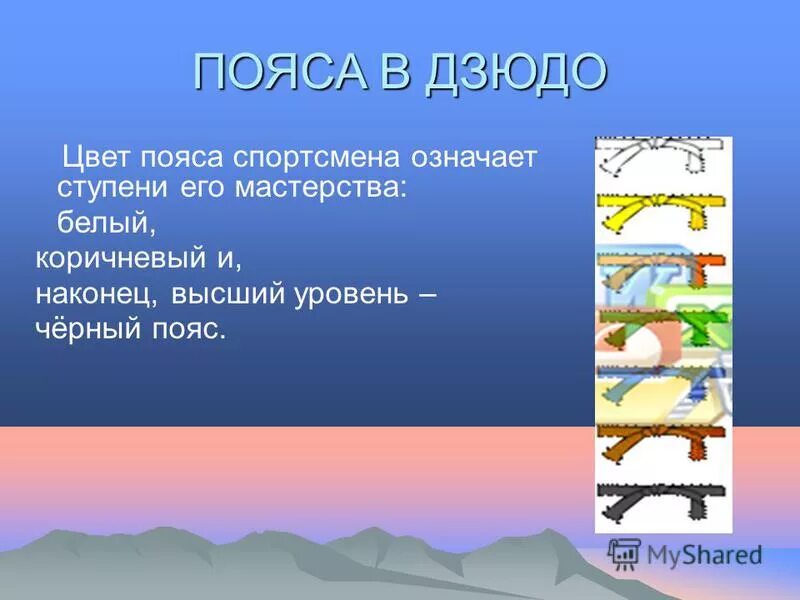 ПОЯСА В ДЗЮДО

Цвет пояса спортсмена означает ступени его мастерства:

белый,

коричневый и,

наконец, высший уровень – чёрный пояс.

MyShared